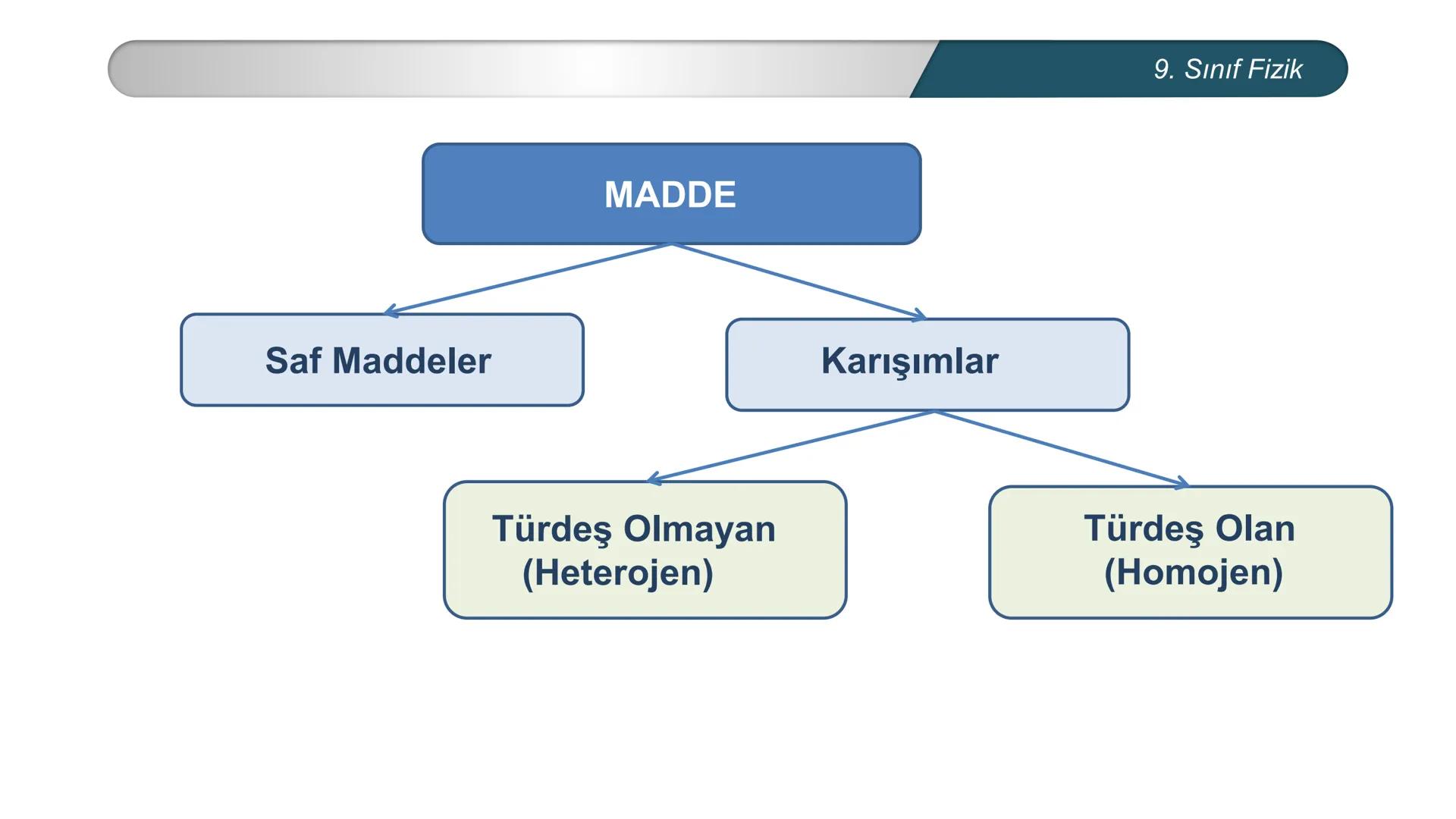 9. Sınıf Fizik

MADDE

Saf Maddeler

Karışımlar

Türdeş Olmayan (Heterojen)

Türdeş Olan (Homojen)